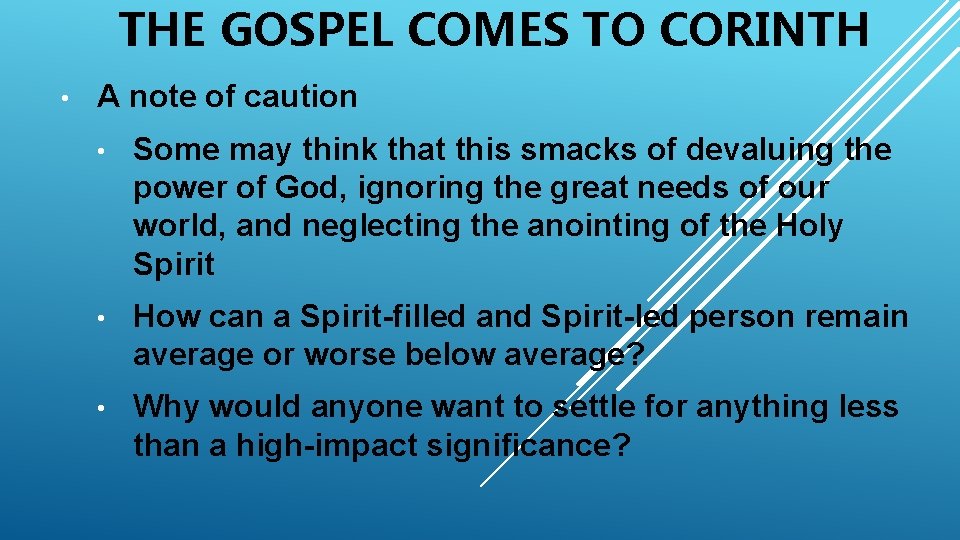 THE GOSPEL COMES TO CORINTH

• A note of caution

• Some may think that this smacks of devaluing the power of God, ignoring the great needs of our world, and neglecting the anointing of the Holy Spirit

• How can a Spirit-filled and Spirit-led person remain average or worse below average?

• Why would anyone want to settle for anything less than a high-impact significance?